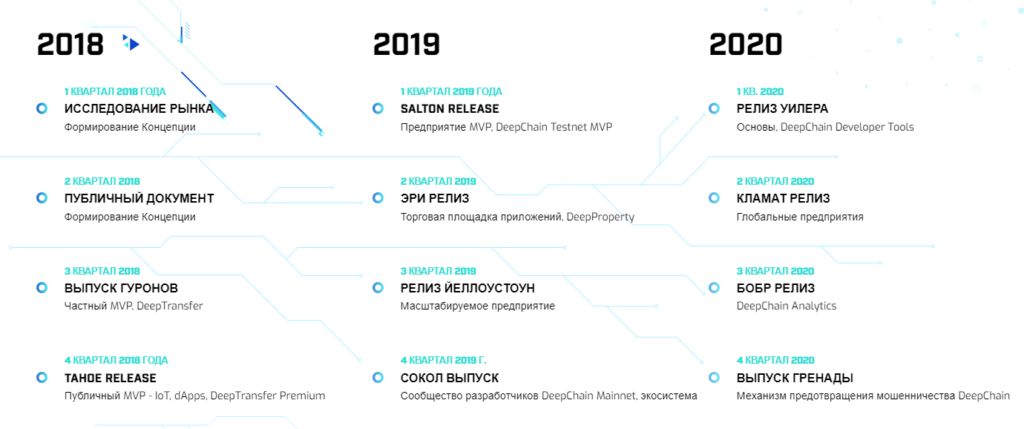 2018

1 КВАРТАЛ 2018 ГОДА
ИССЛЕДОВАНИЕ РЫНКА
Формирование Концепции

2 КВАРТАЛ 2018
ПУБЛИЧНЫЙ ДОКУМЕНТ
Формирование Концепции

3 КВАРТАЛ 2018
ВЫПУСК ГУРОНОВ
Частный MVP, DeepTransfer

4 КВАРТАЛ 2018 ГОДА
TAHOE RELEASE
Публичный MVP - IoT, dApps, DeepTransfer Premium

2019

1 КВАРТАЛ 2019 ГОДА
SALTON RELEASE
Предприятие MVP, DeepChain Testnet MVP

2 КВАРТАЛ 2019
ЭРИ РЕЛИЗ
Торговая площадка приложений, DeepProperty

3 КВАРТАЛ 2019
РЕЛИЗ ЙЕЛЛОУСТОУН
Масштабируемое предприятие

4 КВАРТАЛ 2019 Г.
СОКОЛ ВЫПУСК
Сообщество разработчиков DeepChain Mainnet, экосистема

2020

1 КВ. 2020
РЕЛИЗ УИЛЕРА
Основы, DeepChain Developer Tools

2 КВАРТАЛ 2020
КЛАМАТ РЕЛИЗ
Глобальные предприятия

3 КВАРТАЛ 2020
БОБР РЕЛИЗ
DeepChain Analytics

4 КВАРТАЛ 2020
ВЫПУСК ГРЕНАДЫ
Механизм предотвращения мошенничества DeepChain